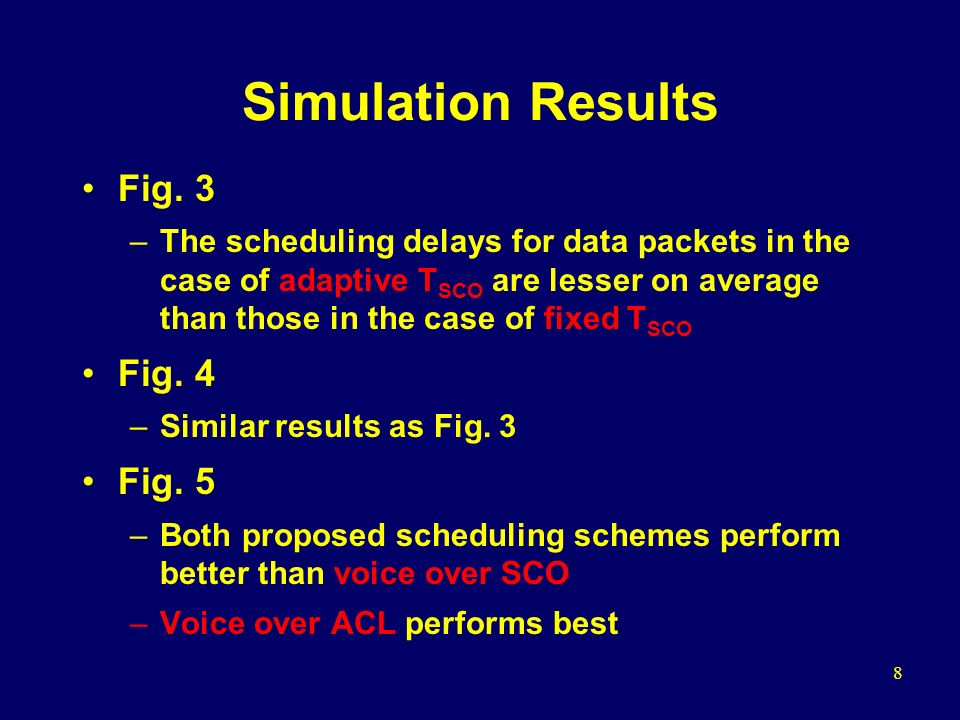 Simulation Results

• Fig. 3
– The scheduling delays for data packets in the case of adaptive $T_{SCO}$ are lesser on average than those in the case of fixed $T_{SCO}$

• Fig. 4
– Similar results as Fig. 3

• Fig. 5
– Both proposed scheduling schemes perform better than voice over SCO
– Voice over ACL performs best

8